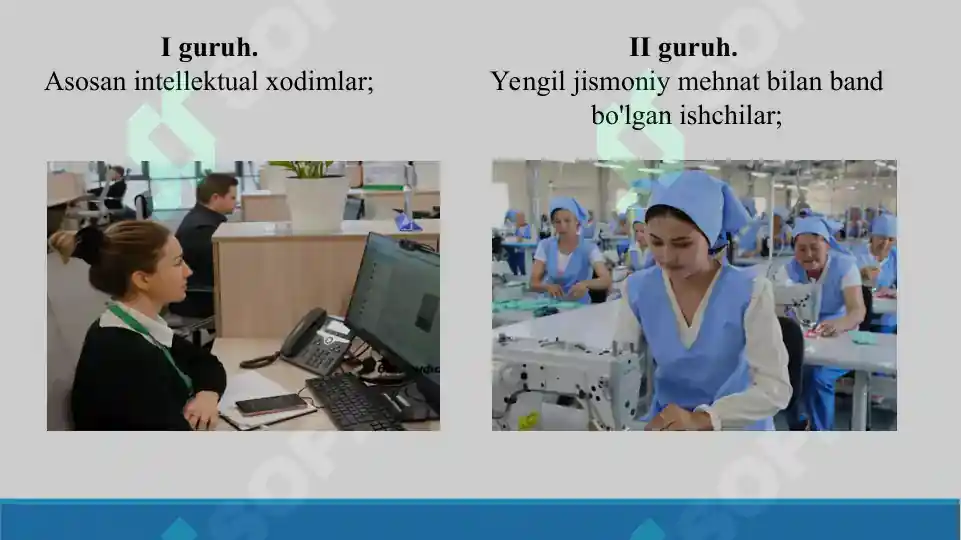 I guruh.
Asosan intellektual xodimlar;

II guruh.
Yengil jismoniy mehnat bilan band bo'lgan ishchilar;